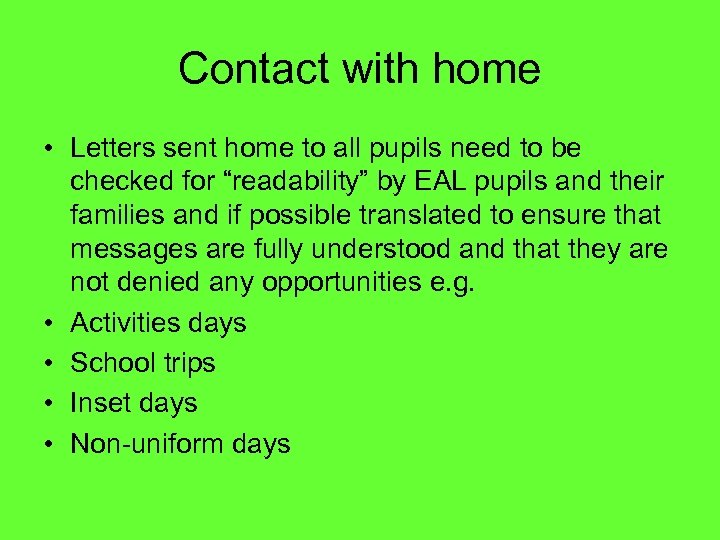 Contact with home

• Letters sent home to all pupils need to be checked for “readability” by EAL pupils and their families and if possible translated to ensure that messages are fully understood and that they are not denied any opportunities e.g.
• Activities days
• School trips
• Inset days
• Non-uniform days